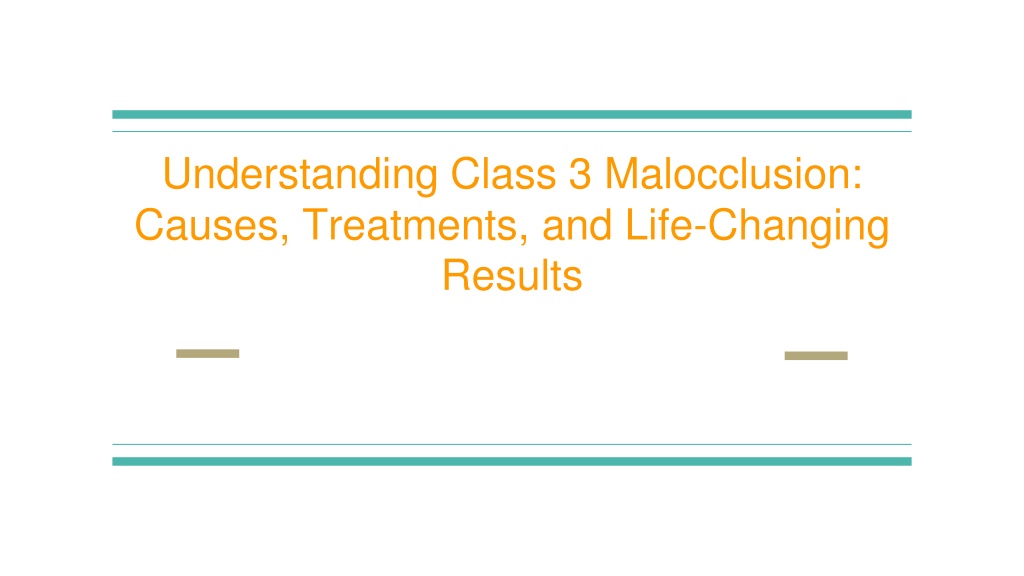 Understanding Class 3 Malocclusion: Causes, Treatments, and Life-Changing Results